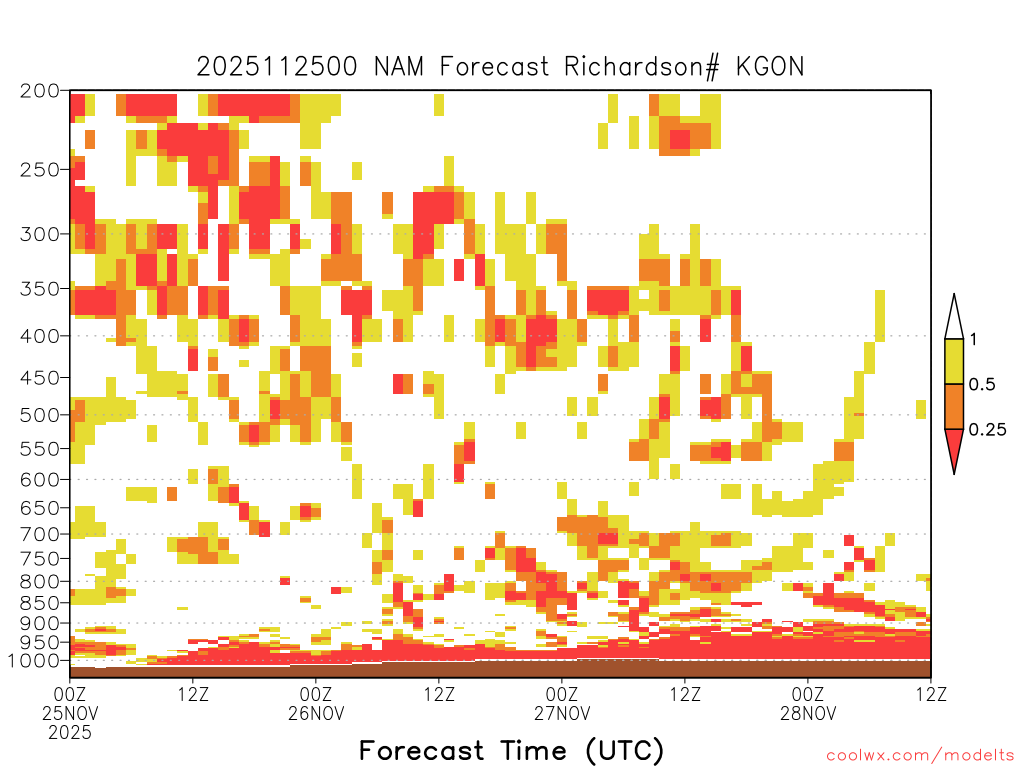 2025112500 NAM Forecast Richardson# KGON

200
250
300
350
400
450
500
550
600
650
700
750
800
850
900
950
1000

1
0.5
0.25

00Z 25NOV 2025
12Z
00Z 26NOV
12Z
00Z 27NOV
12Z
00Z 28NOV
12Z

Forecast Time (UTC)

coolwx.com/modelts